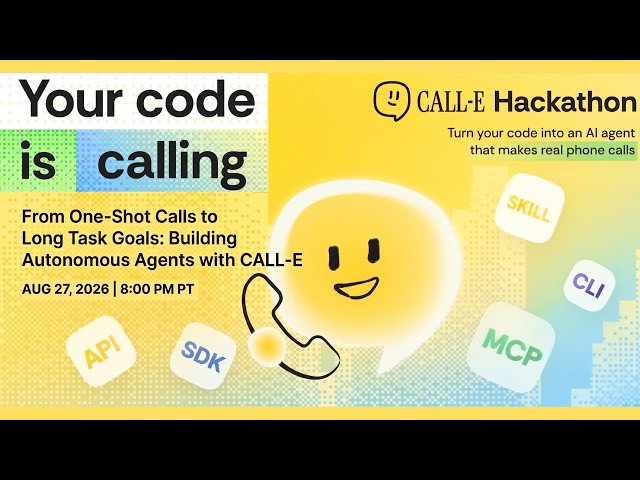 Your code is calling

From One-Shot Calls to Long Task Goals: Building Autonomous Agents with CALL-E

AUG 27, 2026 | 8:00 PM PT

CALL-E Hackathon

Turn your code into an AI agent that makes real phone calls

SKILL

CLI

MCP

API

SDK